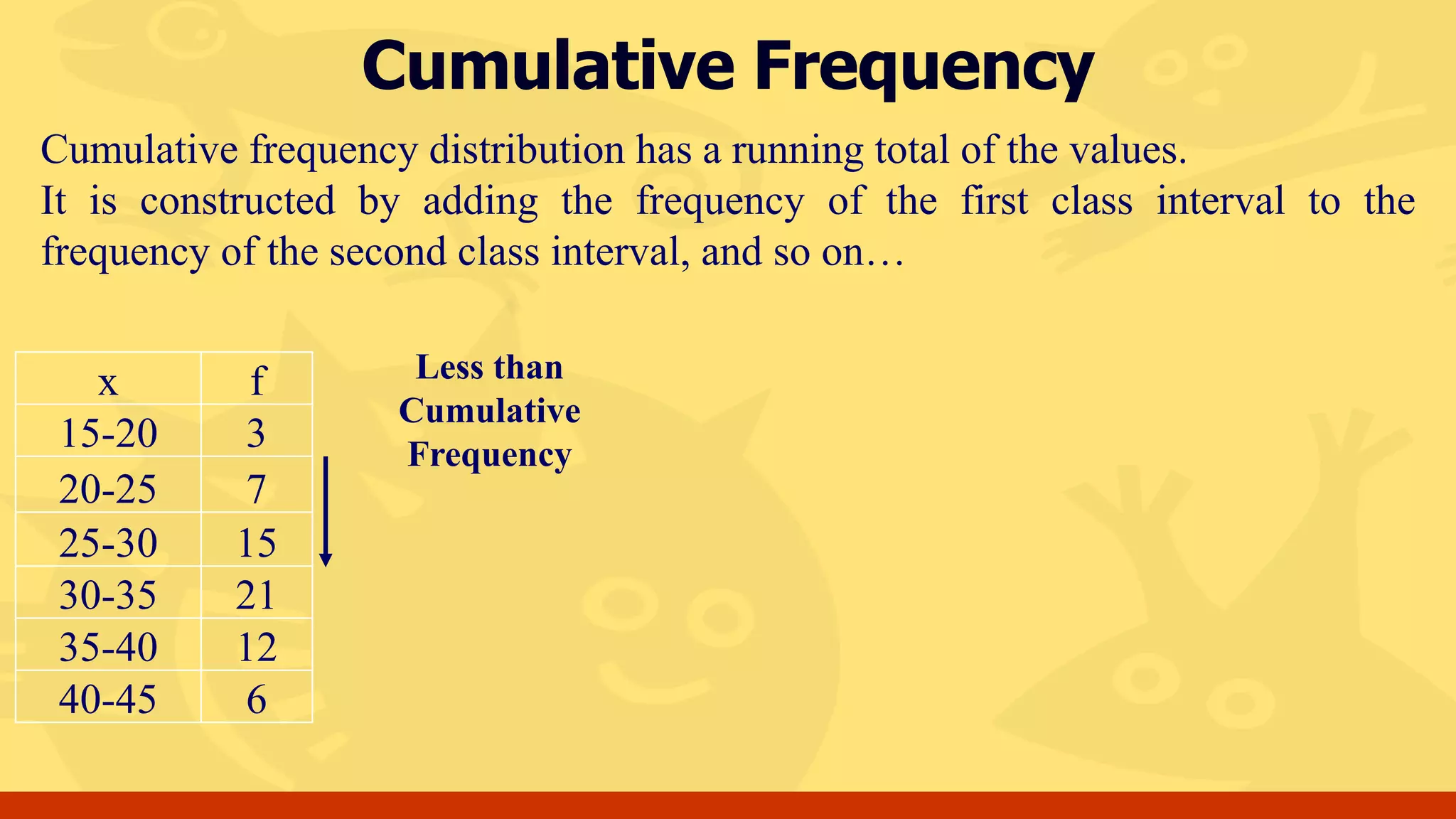 Cumulative Frequency

Cumulative frequency distribution has a running total of the values.
It is constructed by adding the frequency of the first class interval to the frequency of the second class interval, and so on…

| x | f |
|---|---|
| 15-20 | 3 |
| 20-25 | 7 |
| 25-30 | 15 |
| 30-35 | 21 |
| 35-40 | 12 |
| 40-45 | 6 |

Less than Cumulative Frequency